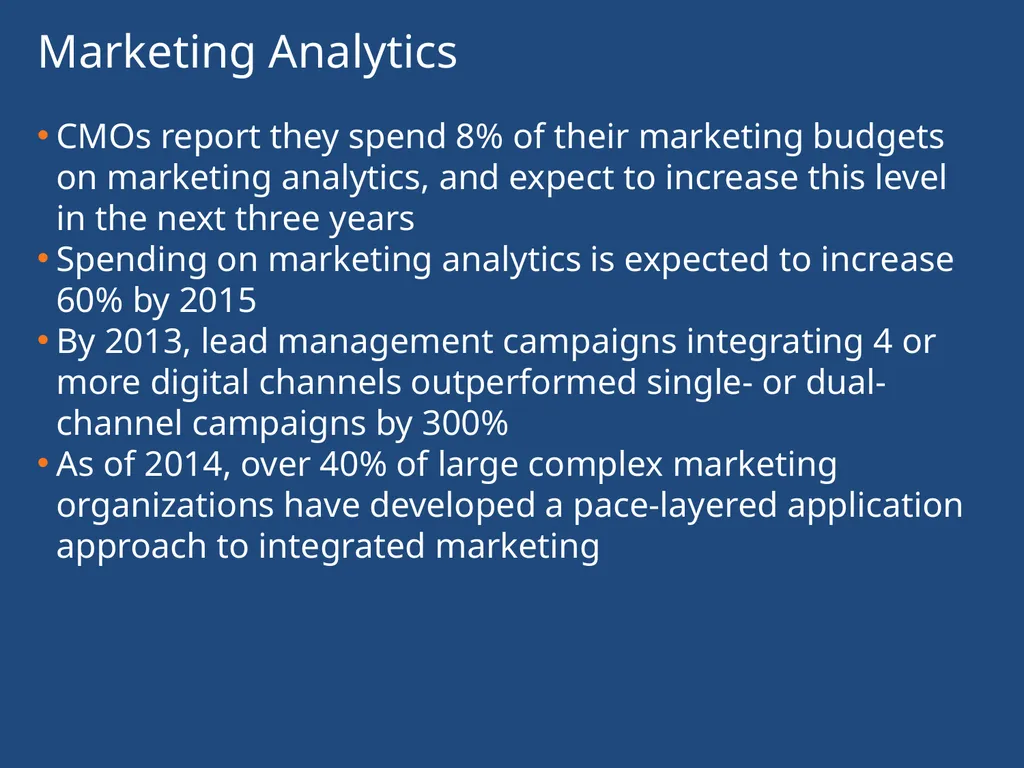 Marketing Analytics

• CMOs report they spend 8% of their marketing budgets on marketing analytics, and expect to increase this level in the next three years
• Spending on marketing analytics is expected to increase 60% by 2015
• By 2013, lead management campaigns integrating 4 or more digital channels outperformed single- or dual-channel campaigns by 300%
• As of 2014, over 40% of large complex marketing organizations have developed a pace-layered application approach to integrated marketing